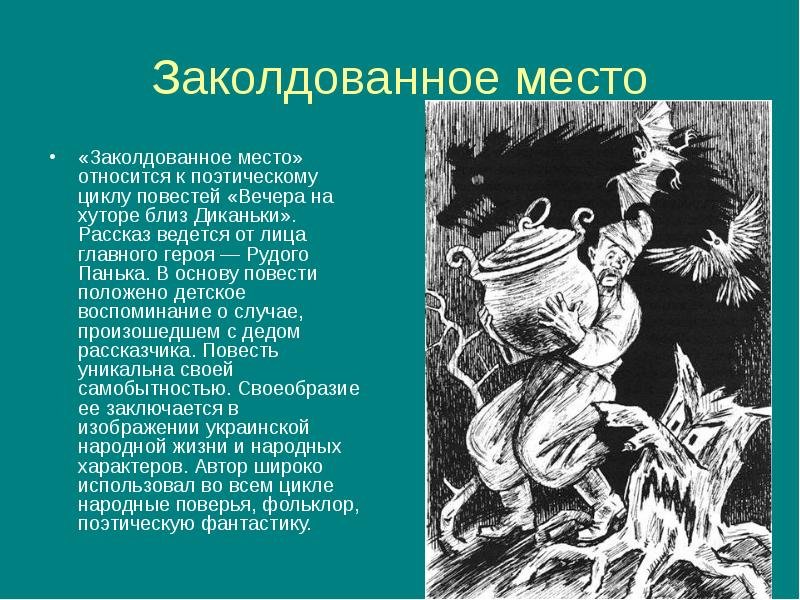 Заколдованное место

• «Заколдованное место» относится к поэтическому циклу повестей «Вечера на хуторе близ Диканьки». Рассказ ведется от лица главного героя — Рудого Панька. В основу повести положено детское воспоминание о случае, произошедшем с дедом рассказчика. Повесть уникальна своей самобытностью. Своеобразие ее заключается в изображении украинской народной жизни и народных характеров. Автор широко использовал во всем цикле народные поверья, фольклор, поэтическую фантастику.